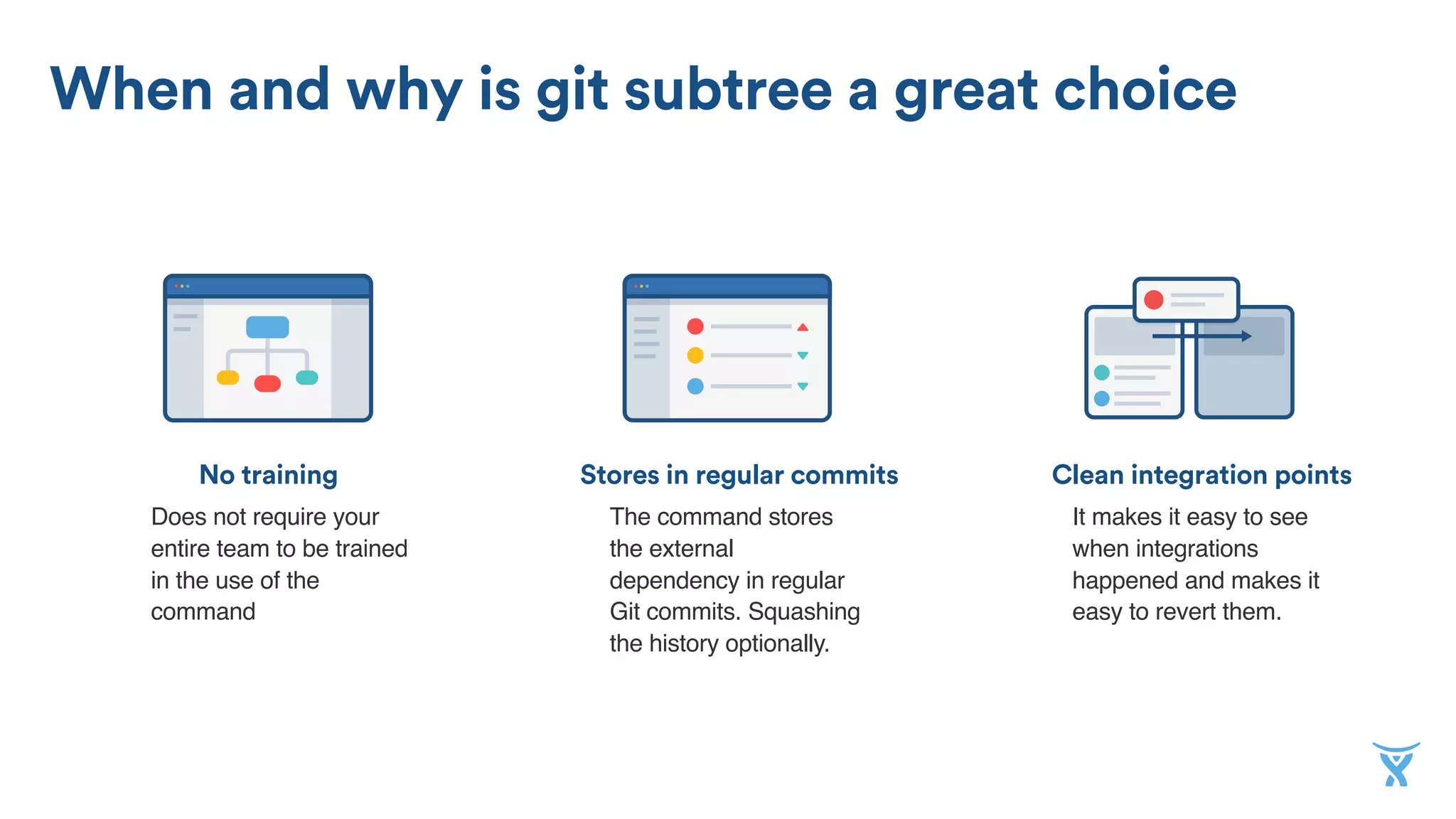 When and why is git subtree a great choice

No training
Does not require your entire team to be trained in the use of the command

Stores in regular commits
The command stores the external dependency in regular Git commits. Squashing the history optionally.

Clean integration points
It makes it easy to see when integrations happened and makes it easy to revert them.